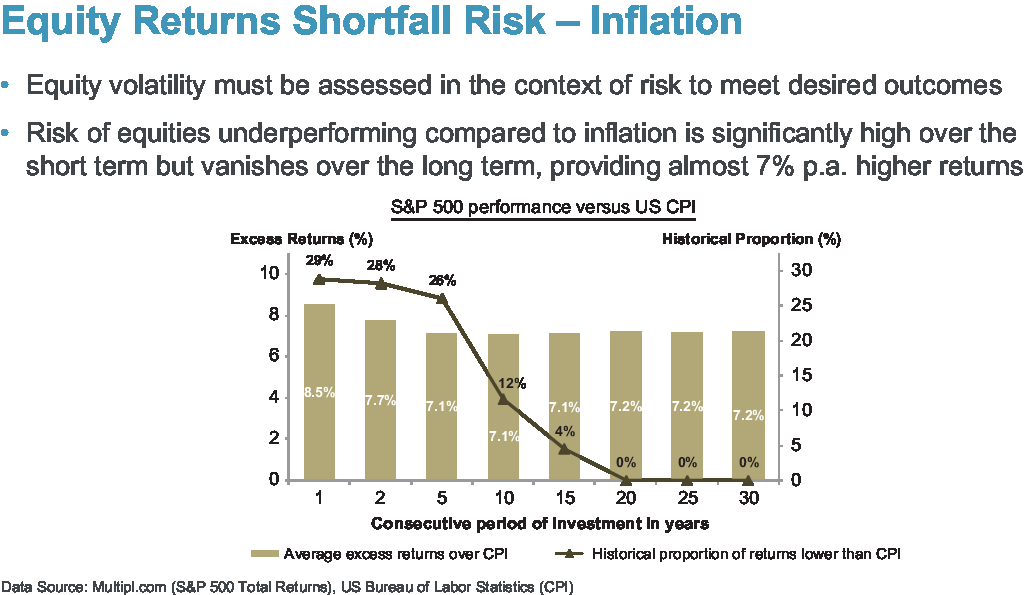 Equity Returns Shortfall Risk – Inflation

• Equity volatility must be assessed in the context of risk to meet desired outcomes

• Risk of equities underperforming compared to inflation is significantly high over the short term but vanishes over the long term, providing almost 7% p.a. higher returns

S&P 500 performance versus US CPI

Excess Returns (%)

Historical Proportion (%)

10
8
6
4
2
0

30
25
20
15
10
5
0

29%
28%
26%
12%
4%
0%
0%
0%

8.5%
7.7%
7.1%
7.1%
7.1%
7.2%
7.2%
7.2%

1
2
5
10
15
20
25
30

Consecutive period of investment in years

Average excess returns over CPI

Historical proportion of returns lower than CPI

Data Source: Multipl.com (S&P 500 Total Returns), US Bureau of Labor Statistics (CPI)